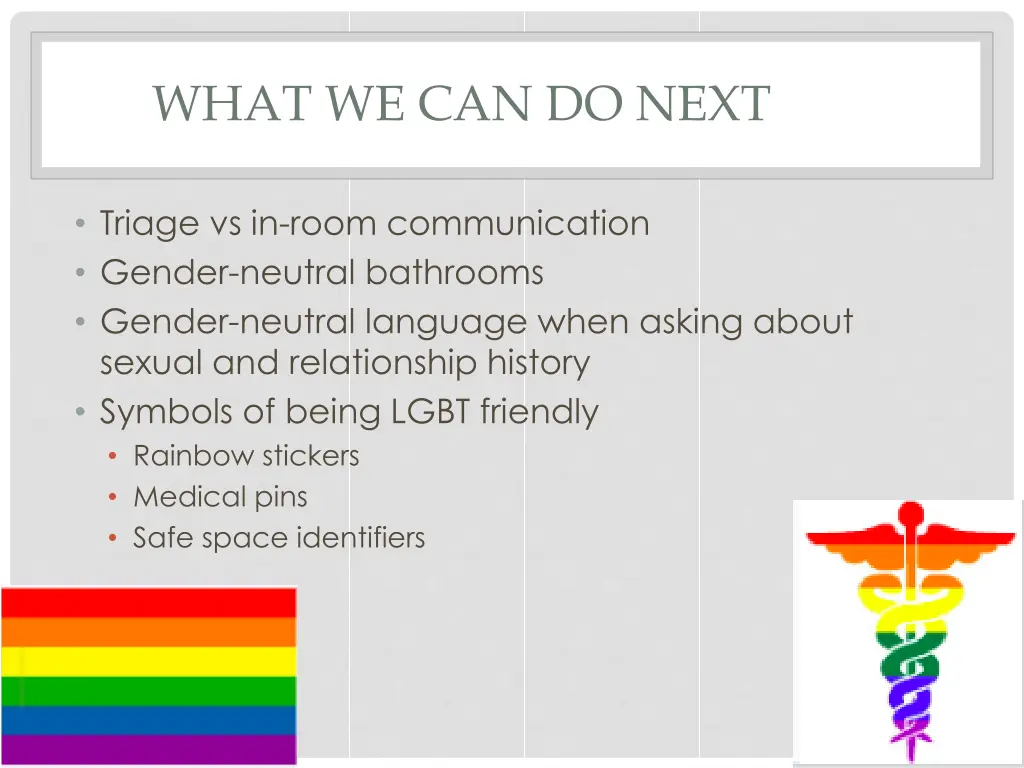 WHAT WE CAN DO NEXT

• Triage vs in-room communication
• Gender-neutral bathrooms
• Gender-neutral language when asking about sexual and relationship history
• Symbols of being LGBT friendly
  • Rainbow stickers
  • Medical pins
  • Safe space identifiers